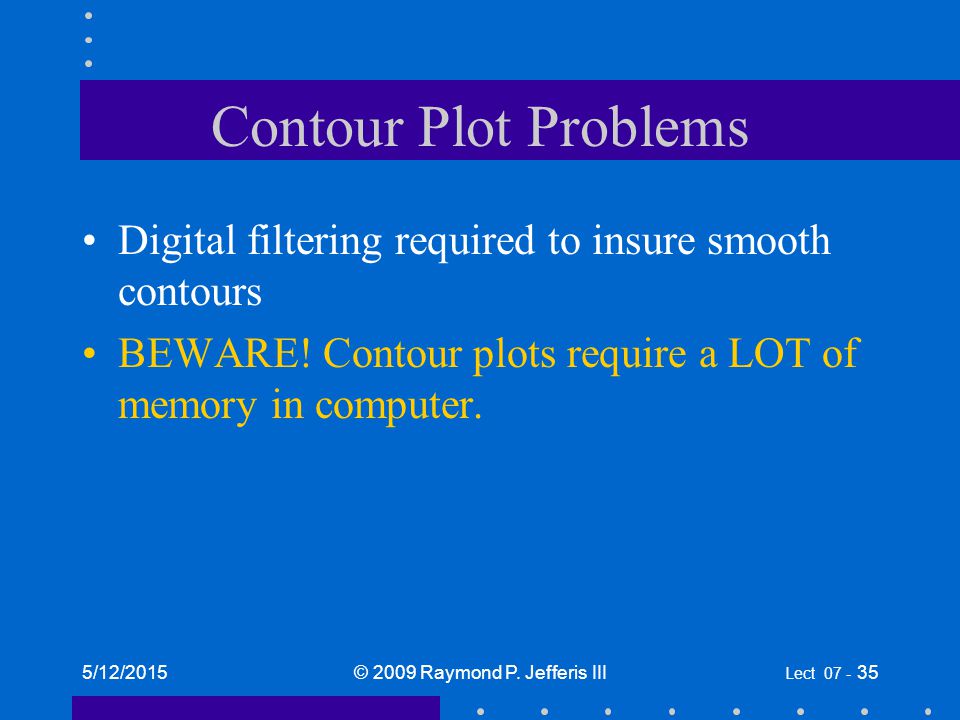 Contour Plot Problems

• Digital filtering required to insure smooth contours

• BEWARE! Contour plots require a LOT of memory in computer.

5/12/2015

© 2009 Raymond P. Jefferis III

Lect 07 - 35